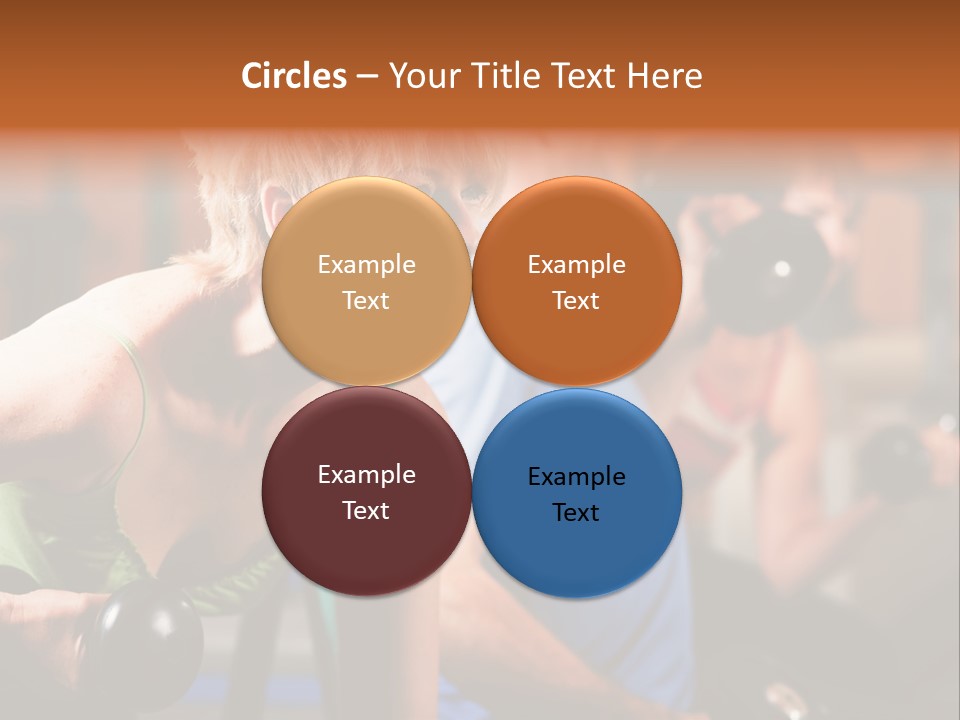 Circles – Your Title Text Here

Example Text

Example Text

Example Text

Example Text